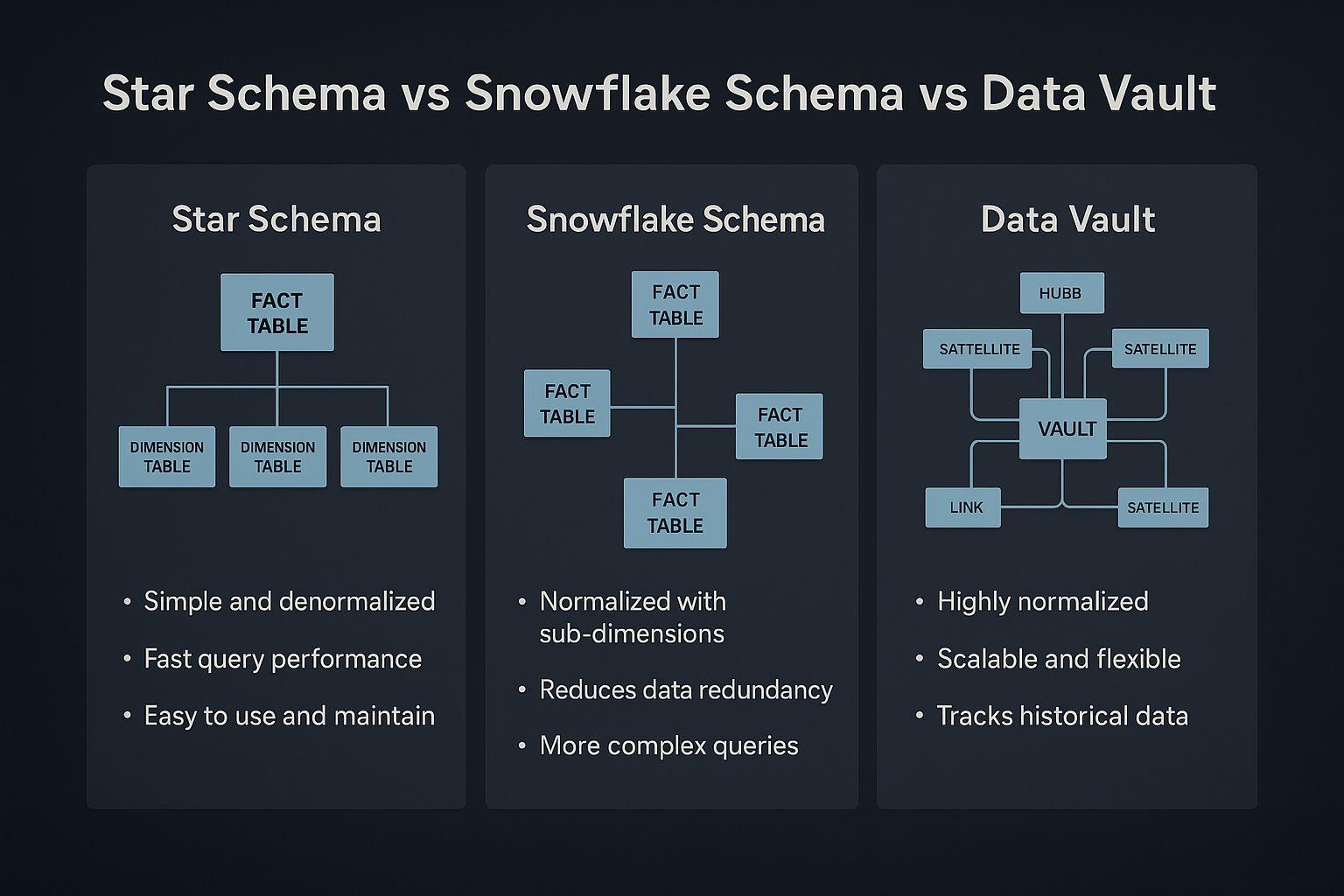 Star Schema vs Snowflake Schema vs Data Vault

Star Schema

FACT TABLE

DIMENSION TABLE

DIMENSION TABLE

DIMENSION TABLE

• Simple and denormalized

• Fast query performance

• Easy to use and maintain

Snowflake Schema

FACT TABLE

FACT TABLE

FACT TABLE

FACT TABLE

• Normalized with sub-dimensions

• Reduces data redundancy

• More complex queries

Data Vault

HUBB

SATTELLITE

SATELLITE

VAULT

LINK

SATELLITE

• Highly normalized

• Scalable and flexible

• Tracks historical data